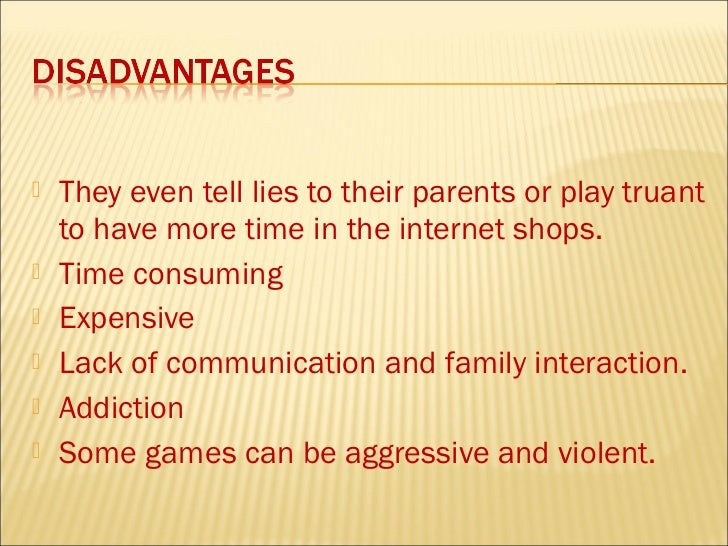 DISADVANTAGES

They even tell lies to their parents or play truant to have more time in the internet shops.
Time consuming
Expensive
Lack of communication and family interaction.
Addiction
Some games can be aggressive and violent.